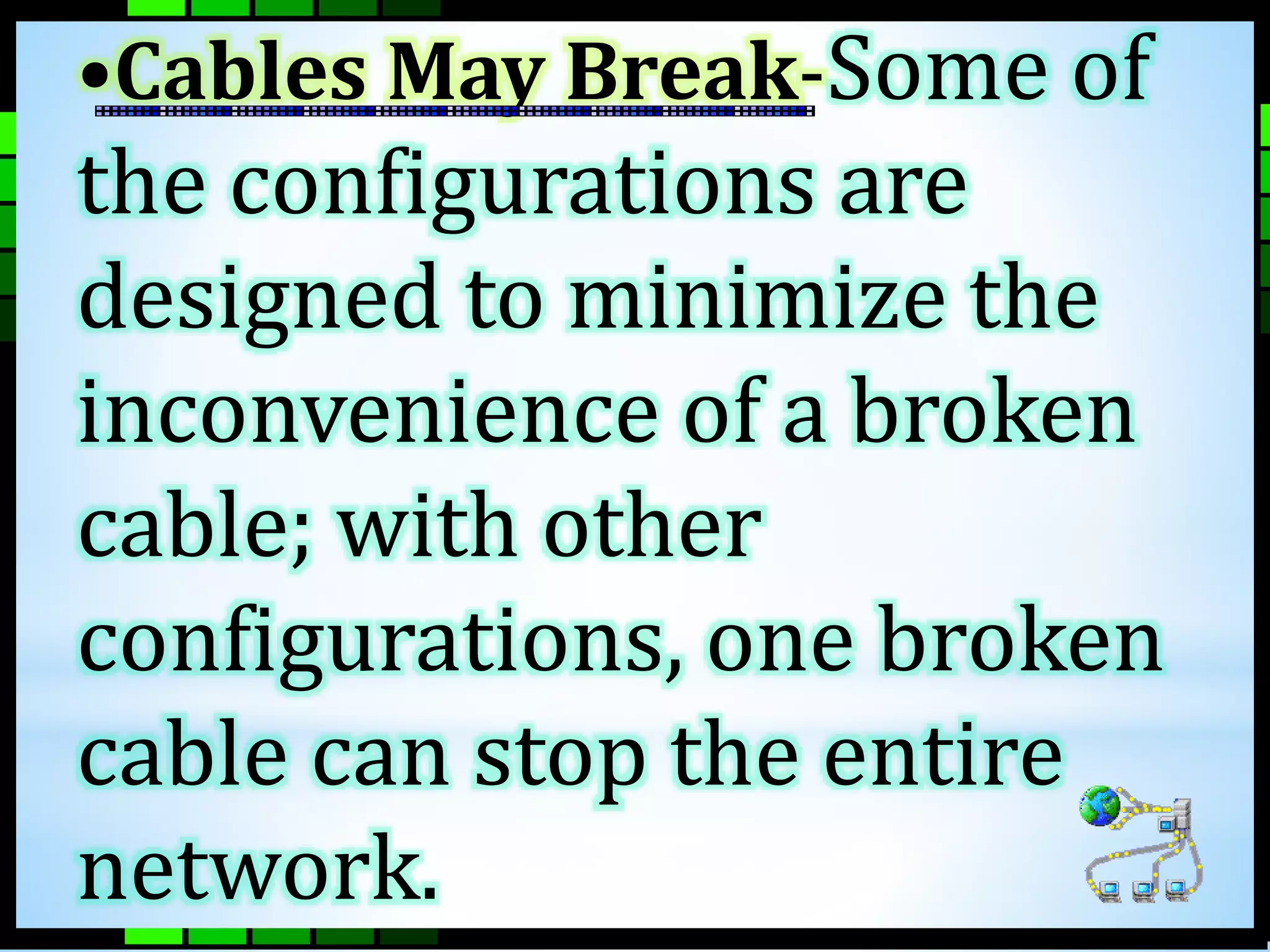 •Cables May Break-Some of the configurations are designed to minimize the inconvenience of a broken cable; with other configurations, one broken cable can stop the entire network.